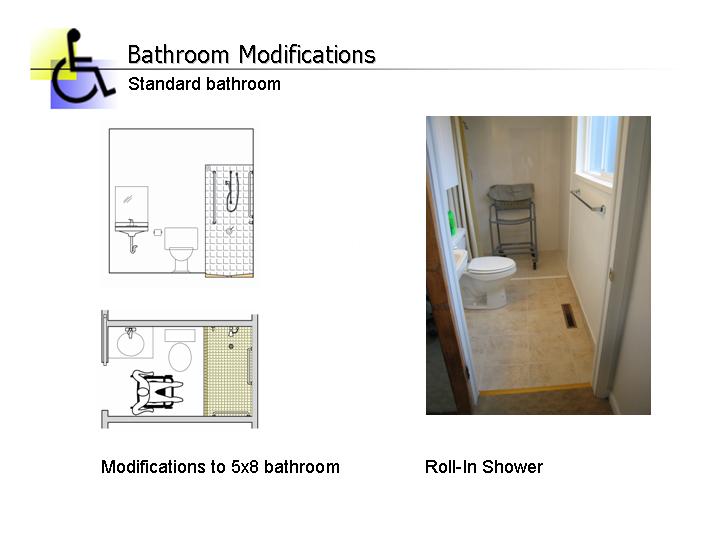 Bathroom Modifications
Standard bathroom

Modifications to 5x8 bathroom

Roll-In Shower